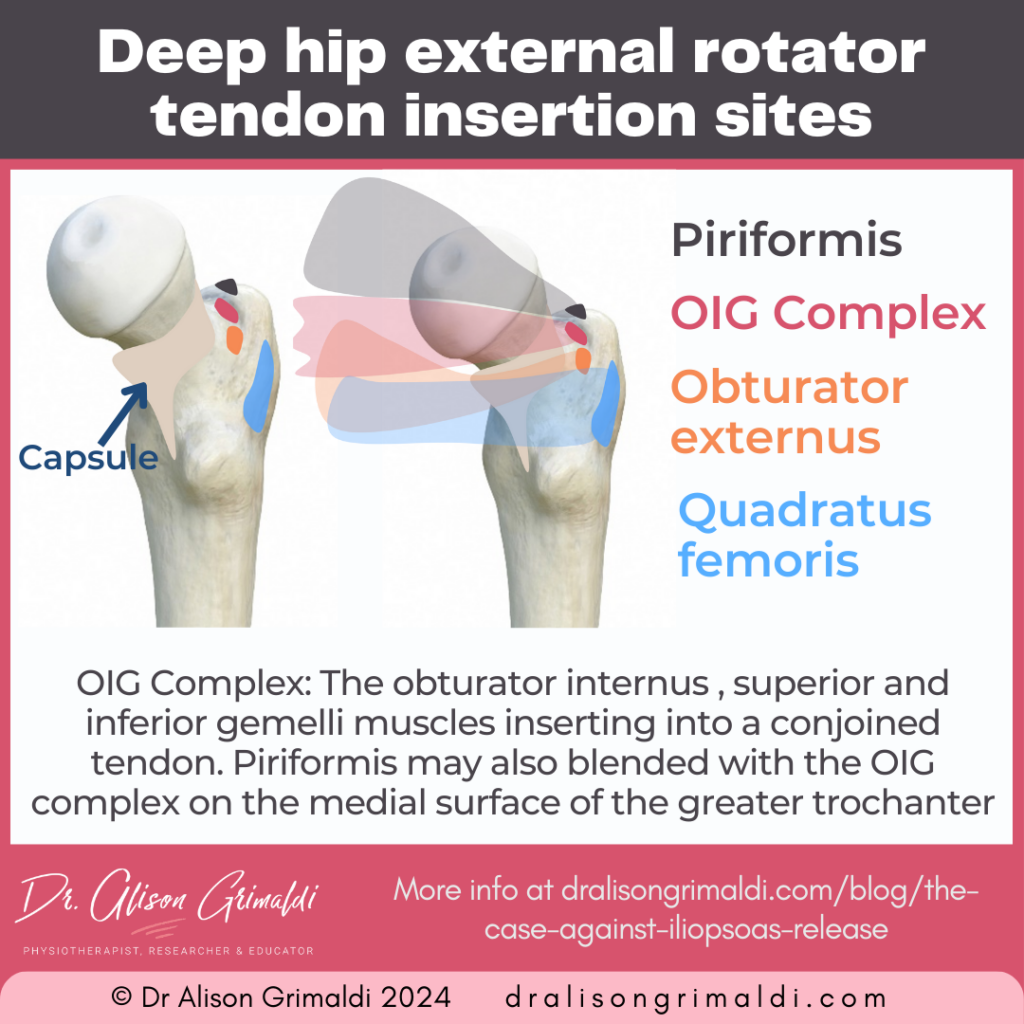 Deep hip external rotator tendon insertion sites

Capsule

Piriformis

OIG Complex

Obturator externus

Quadratus femoris

OIG Complex: The obturator internus , superior and inferior gemelli muscles inserting into a conjoined tendon. Piriformis may also blended with the OIG complex on the medial surface of the greater trochanter

Dr. Alison Grimaldi

PHYSIOTHERAPIST, RESEARCHER & EDUCATOR

More info at dralisongrimaldi.com/blog/the-case-against-iliopsoas-release

© Dr Alison Grimaldi 2024 dralisongrimaldi.com